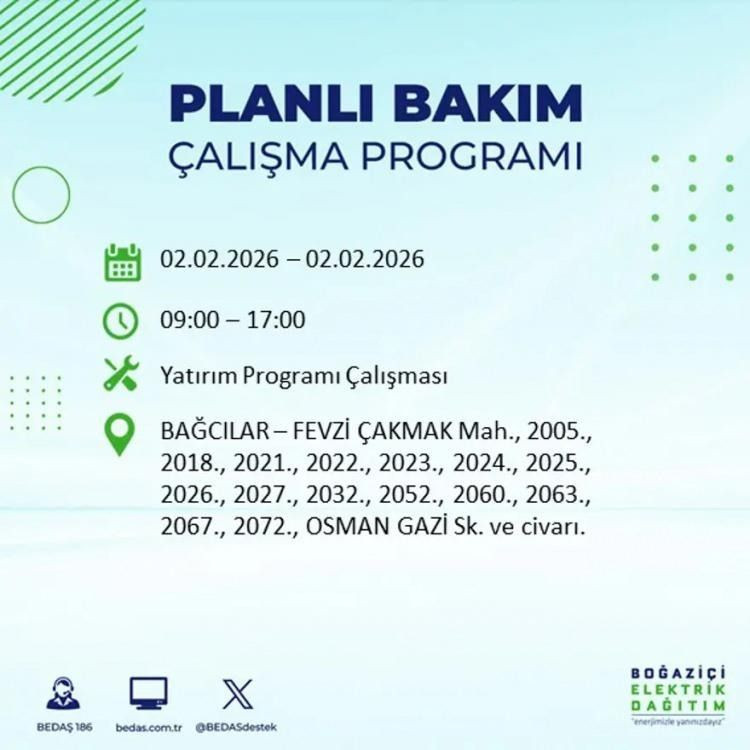 PLANLI BAKIM
ÇALIŞMA PROGRAMI

02.02.2026 – 02.02.2026

09:00 – 17:00

Yatırım Programı Çalışması

BAĞCILAR – FEVZİ ÇAKMAK Mah., 2005., 2018., 2021., 2022., 2023., 2024., 2025., 2026., 2027., 2032., 2052., 2060., 2063., 2067., 2072., OSMAN GAZİ Sk. ve civarı.

BEDAŞ 186 bedas.com.tr @BEDASdestek

BOĞAZİÇİ ELEKTRİK DAĞITIM
"enerjimizle yanınızdayız"